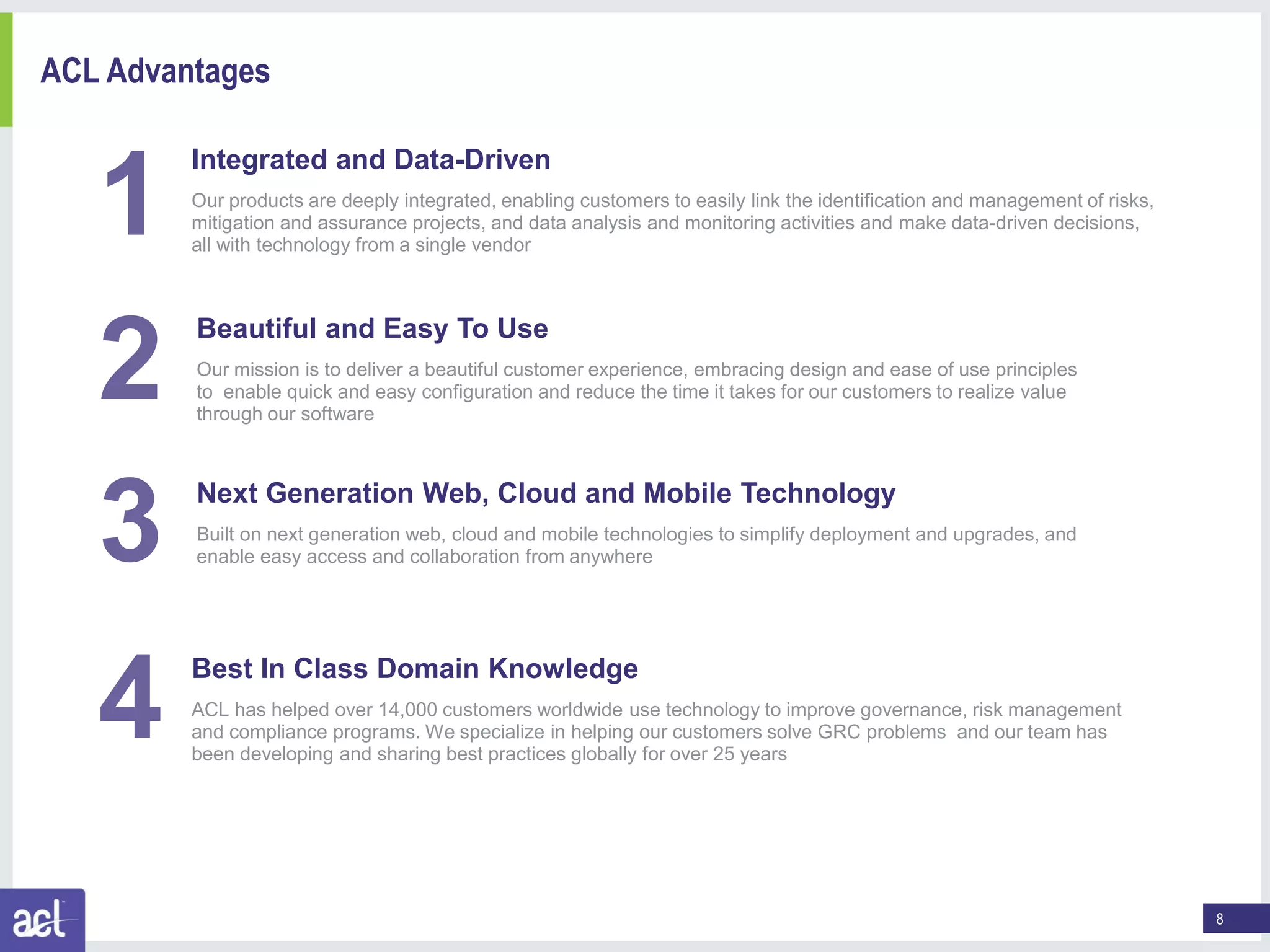 ACL Advantages

1

Integrated and Data-Driven

Our products are deeply integrated, enabling customers to easily link the identification and management of risks, mitigation and assurance projects, and data analysis and monitoring activities and make data-driven decisions, all with technology from a single vendor

2

Beautiful and Easy To Use

Our mission is to deliver a beautiful customer experience, embracing design and ease of use principles to enable quick and easy configuration and reduce the time it takes for our customers to realize value through our software

3

Next Generation Web, Cloud and Mobile Technology

Built on next generation web, cloud and mobile technologies to simplify deployment and upgrades, and enable easy access and collaboration from anywhere

4

Best In Class Domain Knowledge

ACL has helped over 14,000 customers worldwide use technology to improve governance, risk management and compliance programs. We specialize in helping our customers solve GRC problems and our team has been developing and sharing best practices globally for over 25 years

acl

8